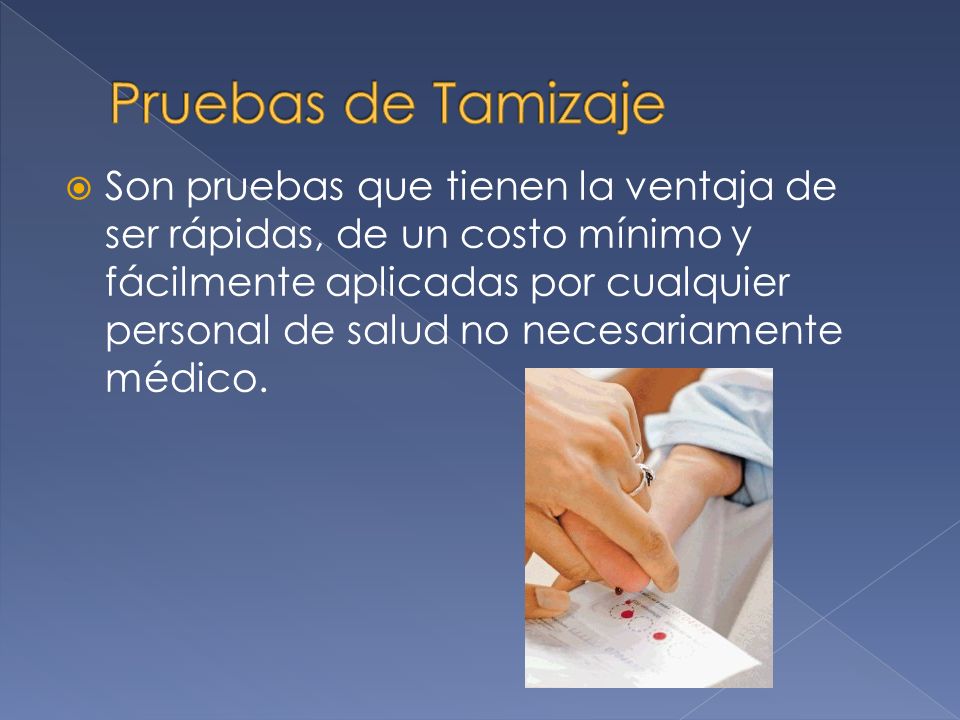 Pruebas de Tamizaje

Son pruebas que tienen la ventaja de ser rápidas, de un costo mínimo y fácilmente aplicadas por cualquier personal de salud no necesariamente médico.